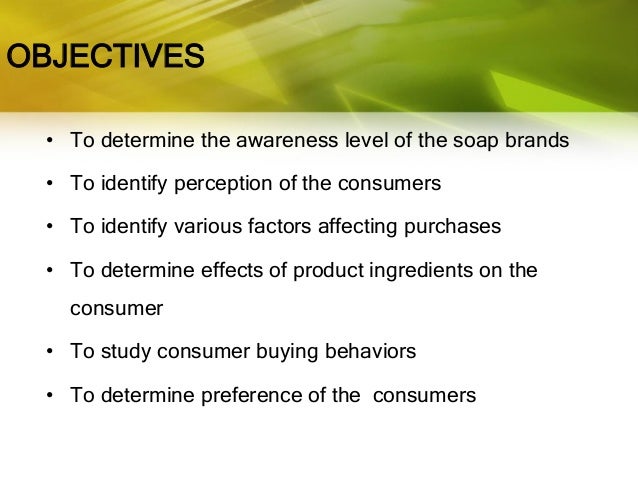 OBJECTIVES

• To determine the awareness level of the soap brands
• To identify perception of the consumers
• To identify various factors affecting purchases
• To determine effects of product ingredients on the consumer
• To study consumer buying behaviors
• To determine preference of the consumers